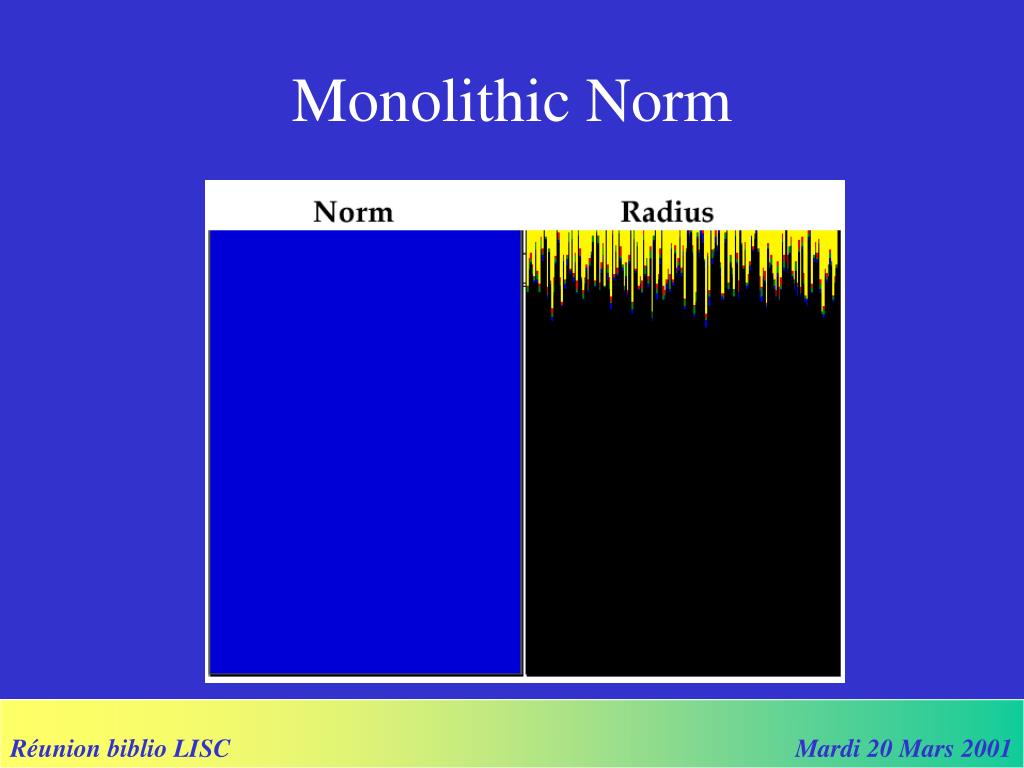 Monolithic Norm

Norm

Radius

Réunion biblio LISC

Mardi 20 Mars 2001